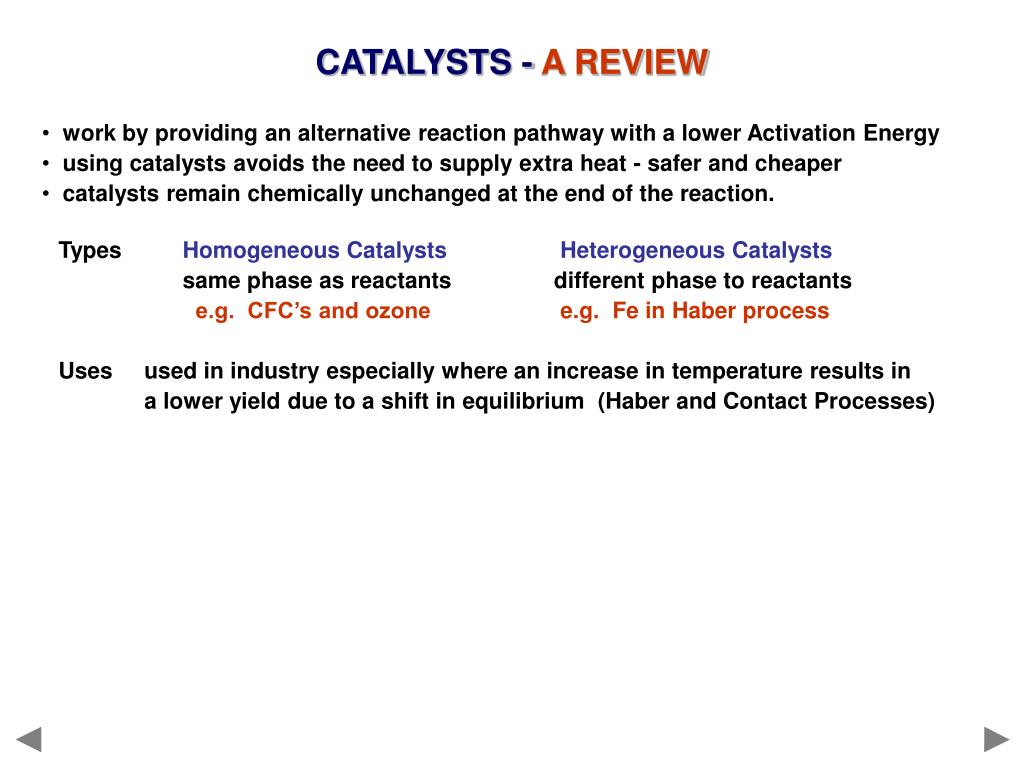 CATALYSTS - A REVIEW

• work by providing an alternative reaction pathway with a lower Activation Energy
• using catalysts avoids the need to supply extra heat - safer and cheaper
• catalysts remain chemically unchanged at the end of the reaction.

Types Homogeneous Catalysts
same phase as reactants
e.g. CFC's and ozone

Heterogeneous Catalysts
different phase to reactants
e.g. Fe in Haber process

Uses used in industry especially where an increase in temperature results in a lower yield due to a shift in equilibrium (Haber and Contact Processes)